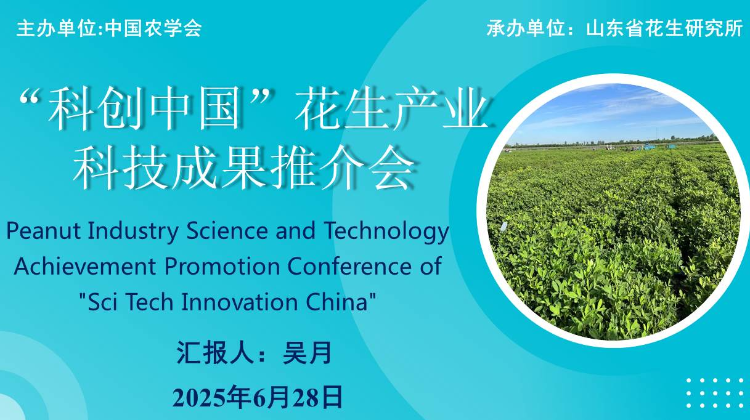 主办单位:中国农学会

承办单位：山东省花生研究所

“科创中国”花生产业科技成果推介会

Peanut Industry Science and Technology Achievement Promotion Conference of "Sci Tech Innovation China"

汇报人：吴月

2025年6月28日